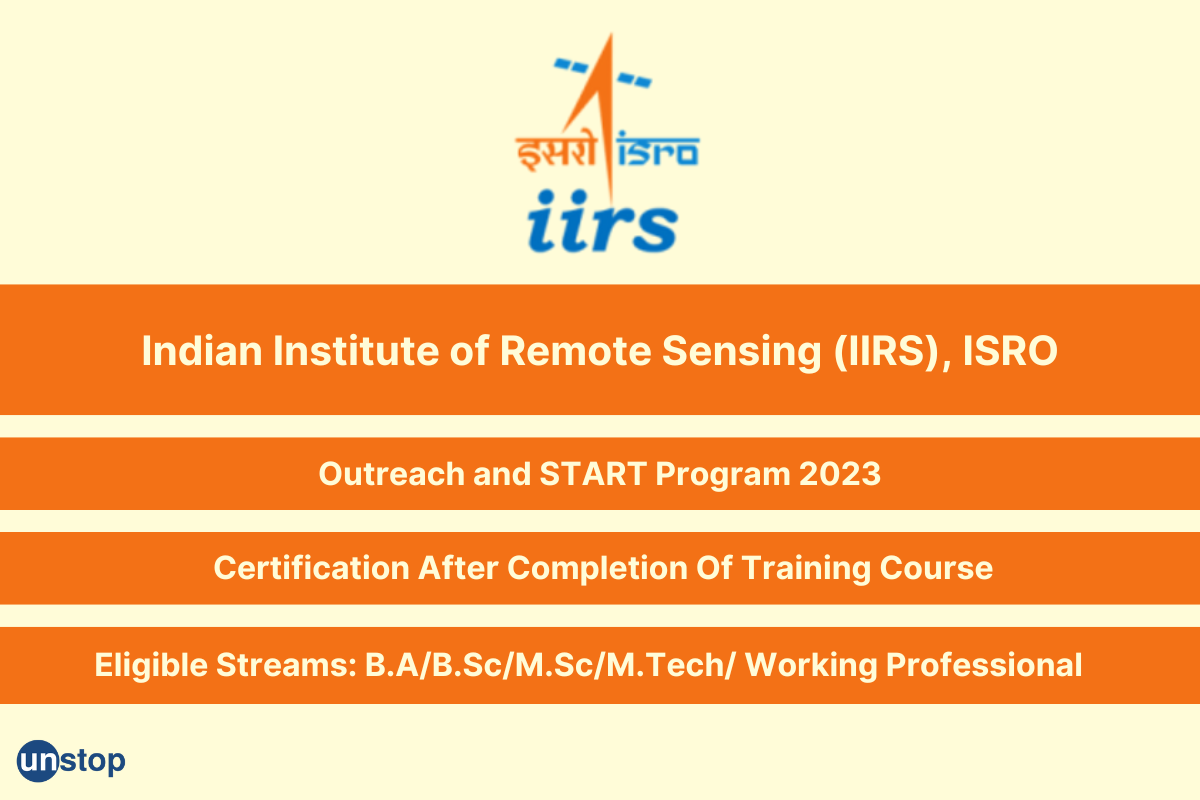 इसरो isro
iirs

Indian Institute of Remote Sensing (IIRS), ISRO

Outreach and START Program 2023

Certification After Completion Of Training Course

Eligible Streams: B.A/B.Sc/M.Sc/M.Tech/ Working Professional

unstop